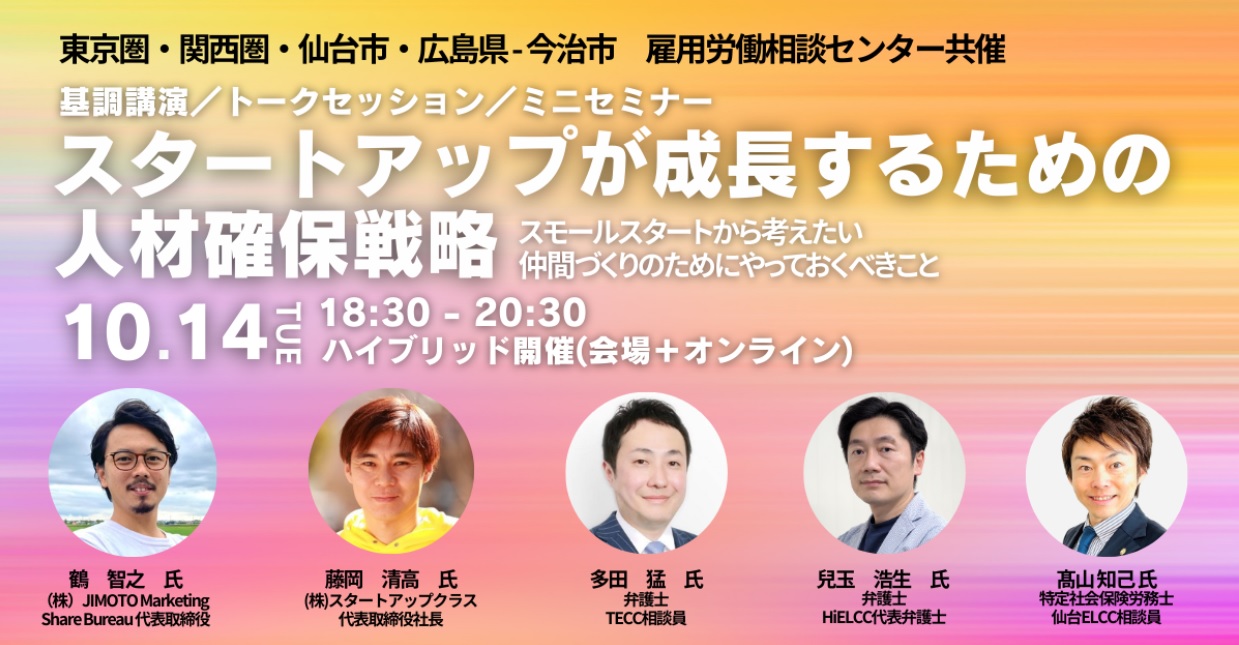 東京圏・関西圏・仙台市・広島県-今治市　雇用労働相談センター共催

基調講演／トークセッション／ミニセミナー

スタートアップが成長するための人材確保戦略

スモールスタートから考えたい
仲間づくりのためにやっておくべきこと

10.14 TUE

18:30 - 20:30
ハイブリッド開催(会場＋オンライン)

鶴　智之　氏
(株) JIMOTO Marketing
Share Bureau 代表取締役

藤岡　清高　氏
(株)スタートアップクラス
代表取締役社長

多田　猛　氏
弁護士
TECC相談員

兒玉　浩生　氏
弁護士
HiELCC代表弁護士

髙山知己氏
特定社会保険労務士
仙台ELCC相談員